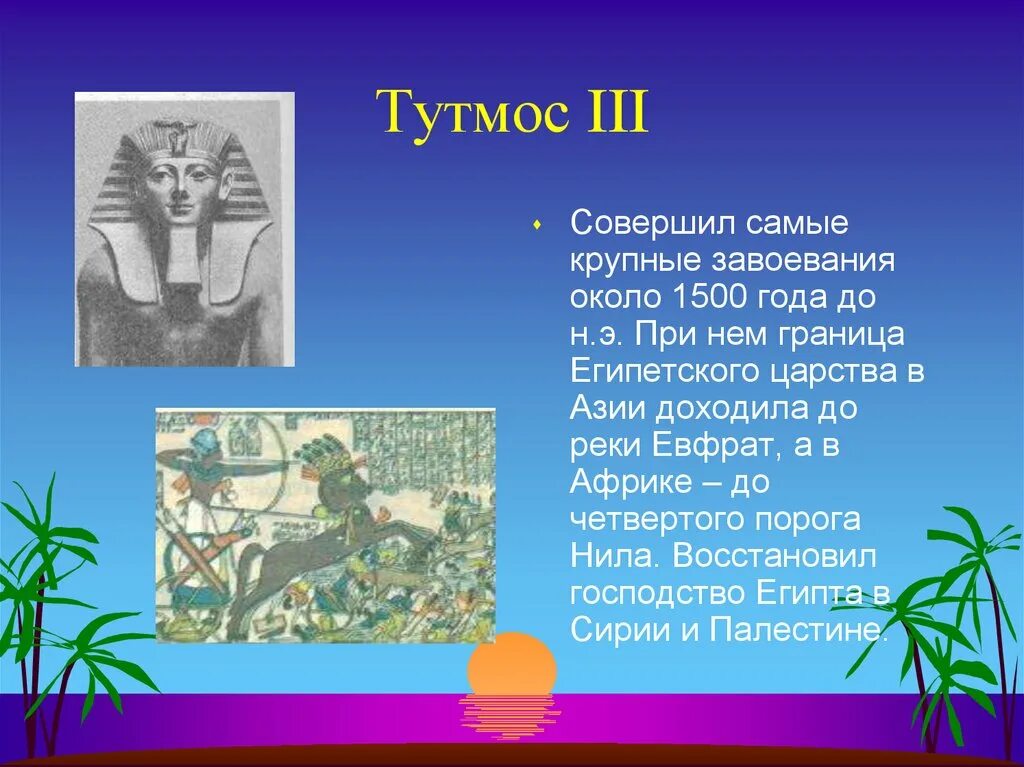 Тутмос III

Совершил самые крупные завоевания около 1500 года до н.э. При нем граница Египетского царства в Азии доходила до реки Евфрат, а в Африке – до четвертого порога Нила. Восстановил господство Египта в Сирии и Палестине.